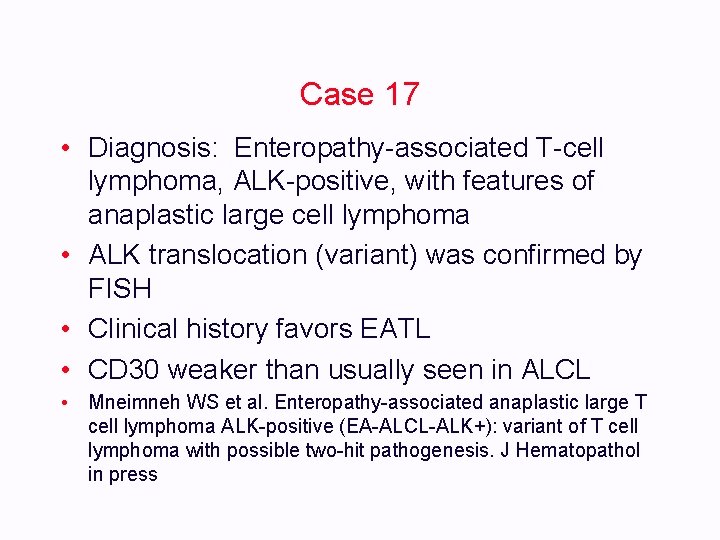 Case 17

• Diagnosis: Enteropathy-associated T-cell lymphoma, ALK-positive, with features of anaplastic large cell lymphoma
• ALK translocation (variant) was confirmed by FISH
• Clinical history favors EATL
• CD30 weaker than usually seen in ALCL
• Mneimneh WS et al. Enteropathy-associated anaplastic large T cell lymphoma ALK-positive (EA-ALCL-ALK+): variant of T cell lymphoma with possible two-hit pathogenesis. J Hematopathol in press